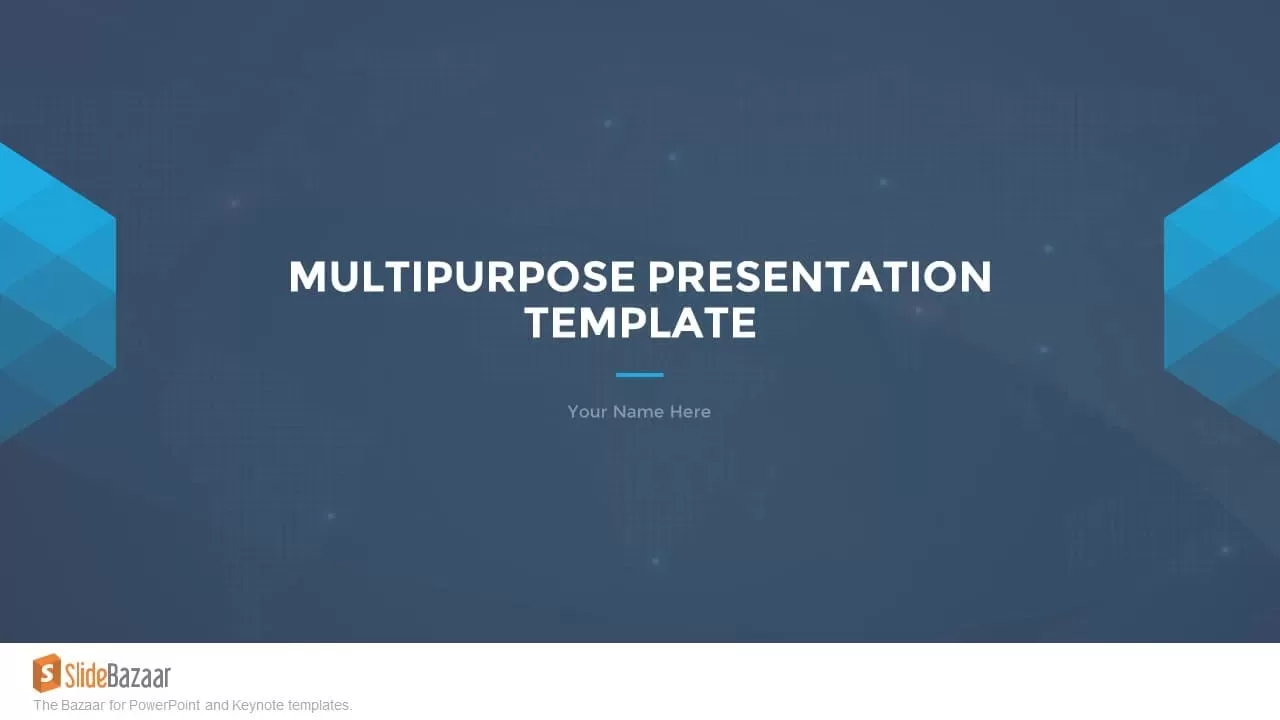 MULTIPURPOSE PRESENTATION TEMPLATE

Your Name Here

S SlideBazaar
The Bazaar for PowerPoint and Keynote templates.